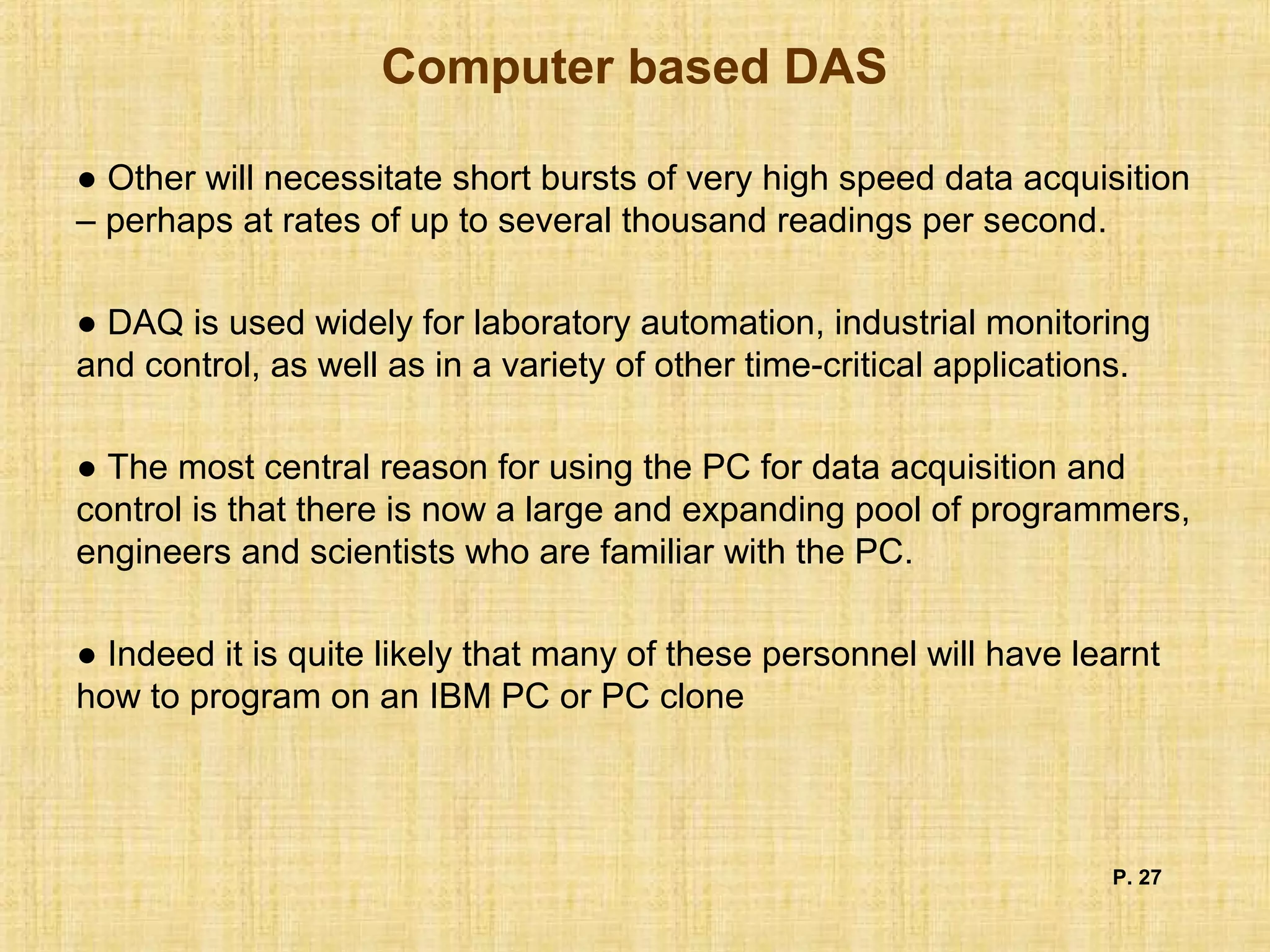 Computer based DAS

● Other will necessitate short bursts of very high speed data acquisition – perhaps at rates of up to several thousand readings per second.

● DAQ is used widely for laboratory automation, industrial monitoring and control, as well as in a variety of other time-critical applications.

● The most central reason for using the PC for data acquisition and control is that there is now a large and expanding pool of programmers, engineers and scientists who are familiar with the PC.

● Indeed it is quite likely that many of these personnel will have learnt how to program on an IBM PC or PC clone

P. 27